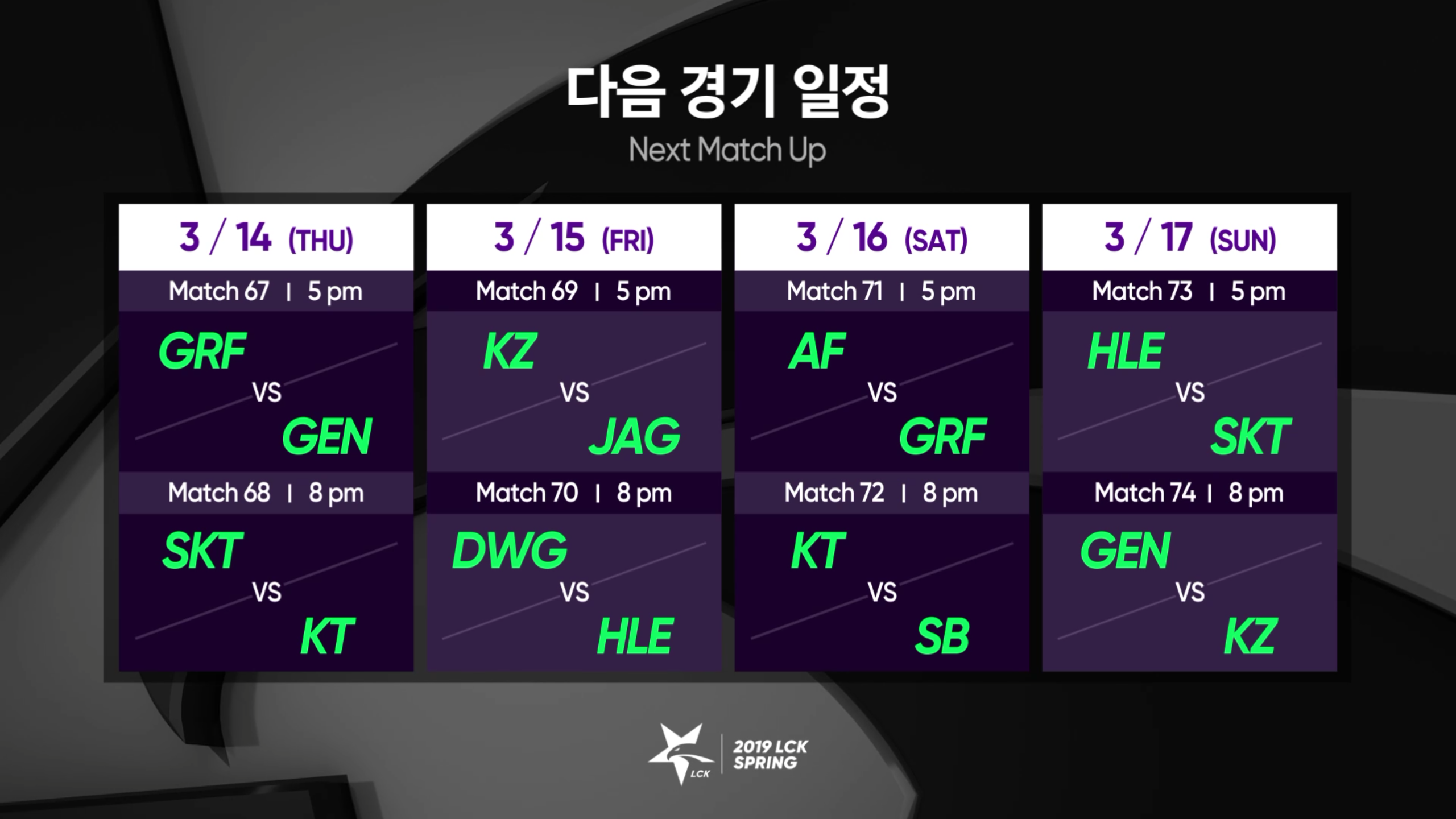 다음 경기 일정
Next Match Up

3 / 14 (THU)
Match 67 | 5 pm
GRF
VS
GEN
Match 68 | 8 pm
SKT
VS
KT

3 / 15 (FRI)
Match 69 | 5 pm
KZ
VS
JAG
Match 70 | 8 pm
DWG
VS
HLE

3 / 16 (SAT)
Match 71 | 5 pm
AF
VS
GRF
Match 72 | 8 pm
KT
VS
SB

3 / 17 (SUN)
Match 73 | 5 pm
HLE
VS
SKT
Match 74 | 8 pm
GEN
VS
KZ

LCK
2019 LCK SPRING